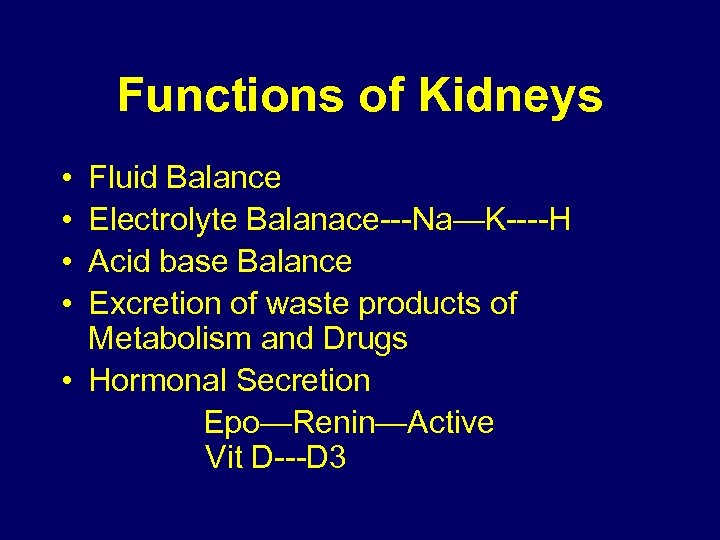 Functions of Kidneys

• Fluid Balance
• Electrolyte Balanace---Na—K----H
• Acid base Balance
• Excretion of waste products of Metabolism and Drugs
• Hormonal Secretion

Epo—Renin—Active Vit D---D3